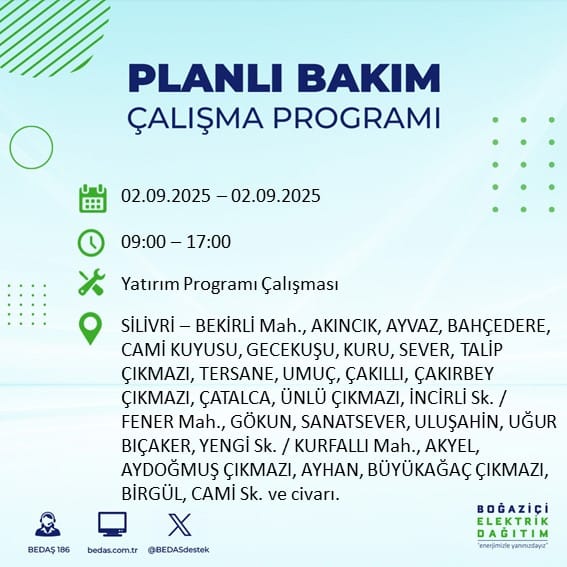 PLANLI BAKIM
ÇALIŞMA PROGRAMI

02.09.2025 – 02.09.2025

09:00 – 17:00

Yatırım Programı Çalışması

SİLİVRİ – BEKİRLİ Mah., AKINCIK, AYVAZ, BAHÇEDERE, CAMİ KUYUSU, GECEKUŞU, KURU, SEVER, TALİP ÇIKMAZI, TERSANE, UMUÇ, ÇAKILLI, ÇAKIRBEY ÇIKMAZI, ÇATALCA, ÜNLÜ ÇIKMAZI, İNCİRLİ Sk. / FENER Mah., GÖKUN, SANATSEVER, ULUŞAHİN, UĞUR BIÇAKER, YENGİ Sk. / KURFALLI Mah., AKYEL, AYDOĞMUŞ ÇIKMAZI, AYHAN, BÜYÜKAĞAÇ ÇIKMAZI, BİRGÜL, CAMİ Sk. ve civarı.

BEDAŞ 186
bedas.com.tr
@BEDASdestek

BOĞAZİÇİ
ELEKTRİK
DAĞITIM
"enerjimizle yanınızdayız"